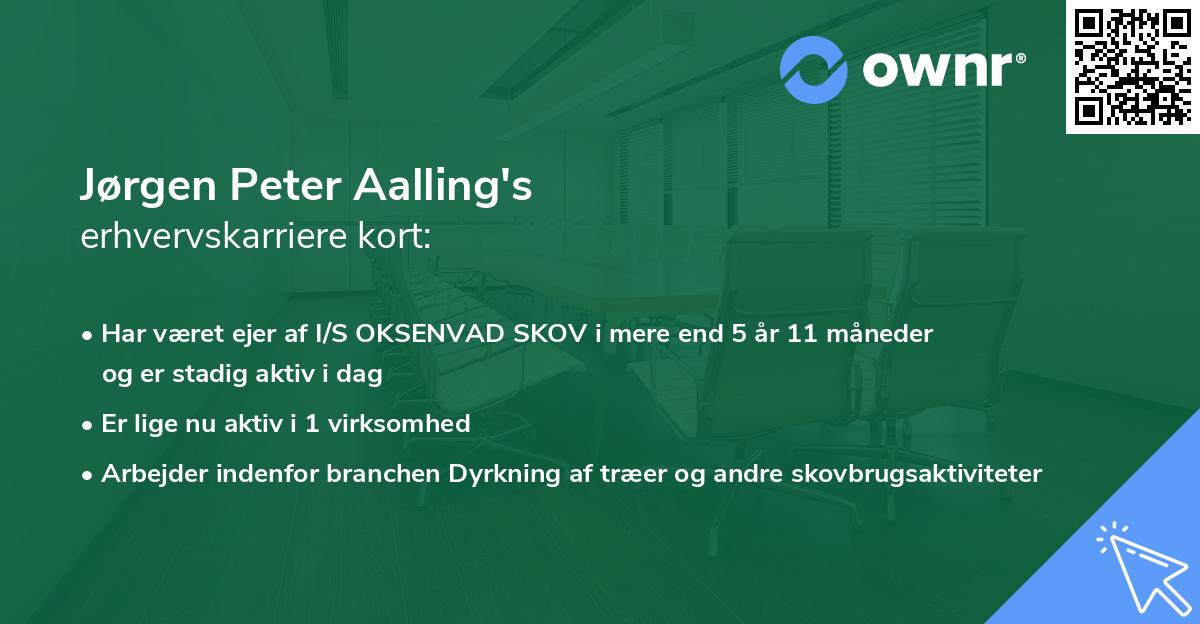 ownr®

Jørgen Peter Aalling's
erhvervskarriere kort:

• Har været ejer af I/S OKSENVAD SKOV i mere end 5 år 11 måneder og er stadig aktiv i dag
• Er lige nu aktiv i 1 virksomhed
• Arbejder indenfor branchen Dyrkning af træer og andre skovbrugsaktiviteter